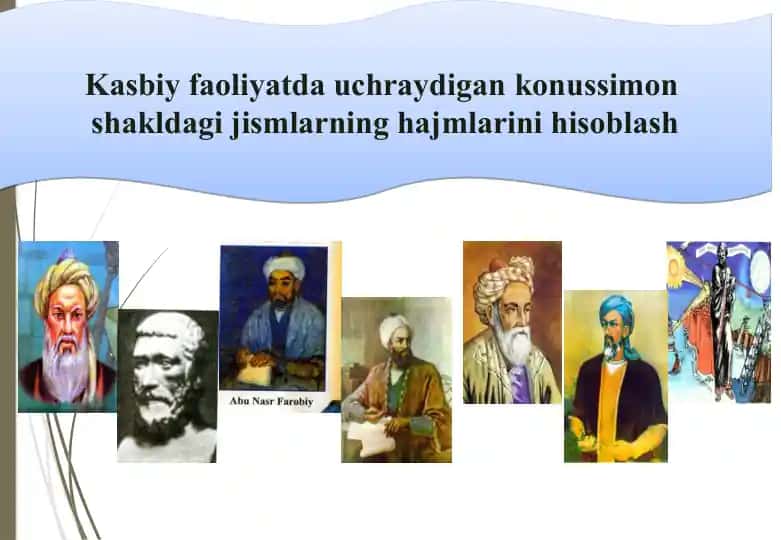 Kasbiy faoliyatda uchraydigan konussimon shakldagi jismlarning hajmlarini hisoblash

Abu Nasr Farobiy